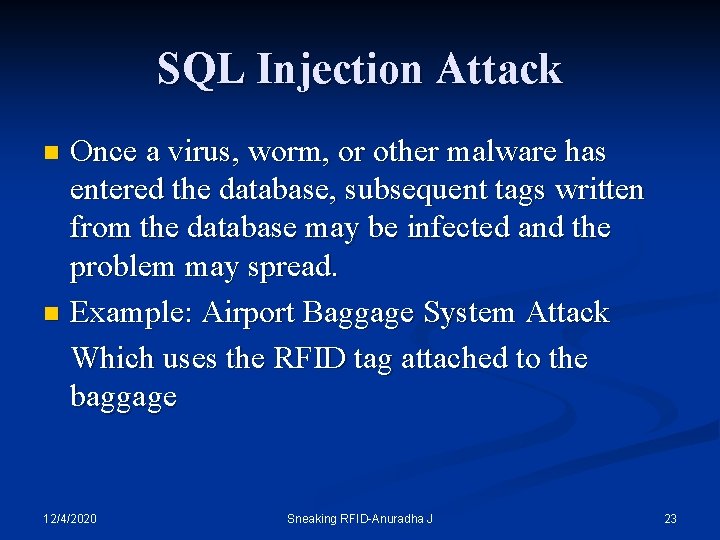 SQL Injection Attack

Once a virus, worm, or other malware has entered the database, subsequent tags written from the database may be infected and the problem may spread.

Example: Airport Baggage System Attack

Which uses the RFID tag attached to the baggage

12/4/2020

Sneaking RFID-Anuradha J

23